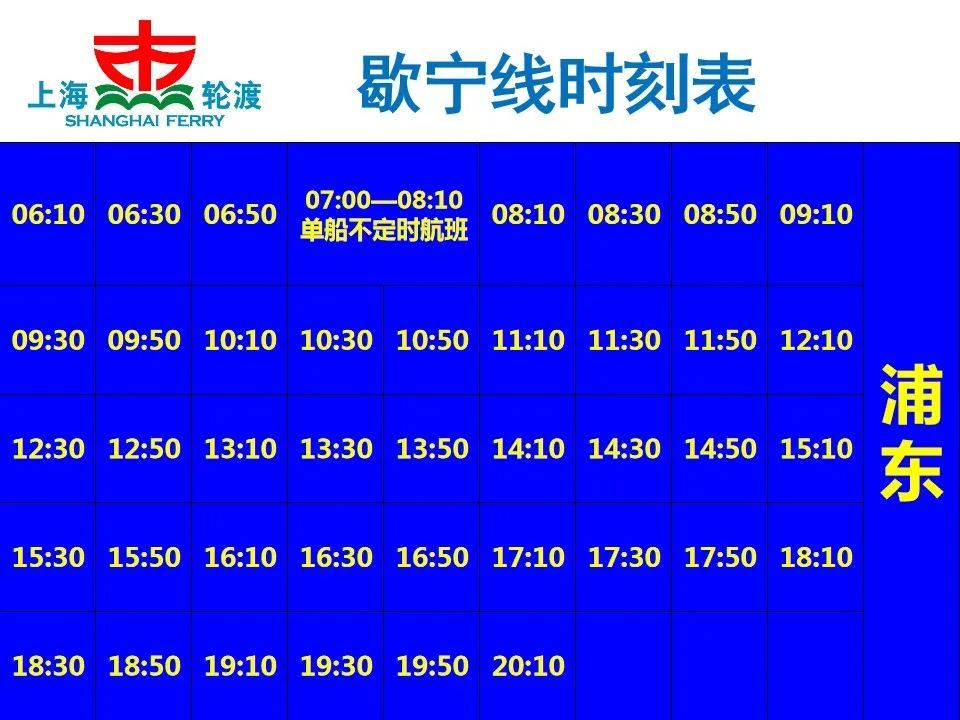 上海 轮渡
SHANGHAI FERRY

歇宁线时刻表

| | | | | | | | | | |
|---|---|---|---|---|---|---|---|---|---|
| 06:10 | 06:30 | 06:50 | 07:00—08:10 单船不定时航班 | | 08:10 | 08:30 | 08:50 | 09:10 | 浦东 |
| 09:30 | 09:50 | 10:10 | 10:30 | 10:50 | 11:10 | 11:30 | 11:50 | 12:10 | |
| 12:30 | 12:50 | 13:10 | 13:30 | 13:50 | 14:10 | 14:30 | 14:50 | 15:10 | |
| 15:30 | 15:50 | 16:10 | 16:30 | 16:50 | 17:10 | 17:30 | 17:50 | 18:10 | |
| 18:30 | 18:50 | 19:10 | 19:30 | 19:50 | 20:10 | | | | |